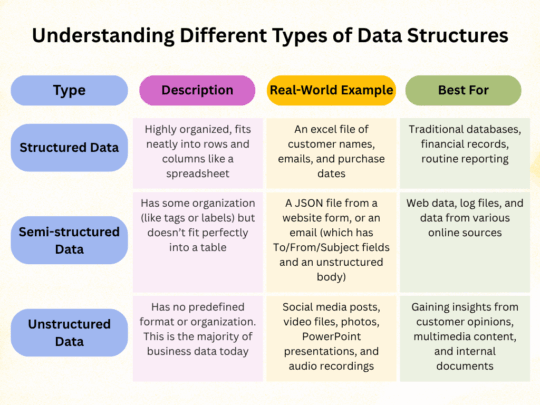 Understanding Different Types of Data Structures

| Type | Description | Real-World Example | Best For |
|---|---|---|---|
| Structured Data | Highly organized, fits neatly into rows and columns like a spreadsheet | An excel file of customer names, emails, and purchase dates | Traditional databases, financial records, routine reporting |
| Semi-structured Data | Has some organization (like tags or labels) but doesn't fit perfectly into a table | A JSON file from a website form, or an email (which has To/From/Subject fields and an unstructured body) | Web data, log files, and data from various online sources |
| Unstructured Data | Has no predefined format or organization. This is the majority of business data today | Social media posts, video files, photos, PowerPoint presentations, and audio recordings | Gaining insights from customer opinions, multimedia content, and internal documents |